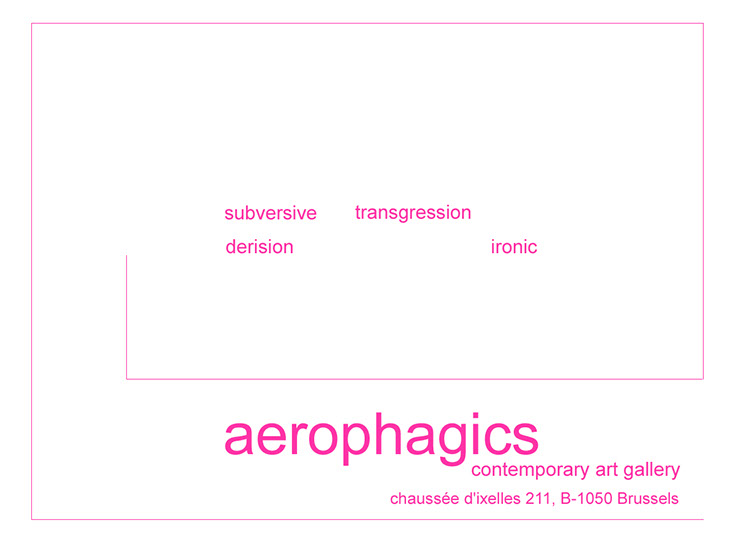 subversive transgression
derision ironic

aerophagics
contemporary art gallery
chaussée d'ixelles 211, B-1050 Brussels